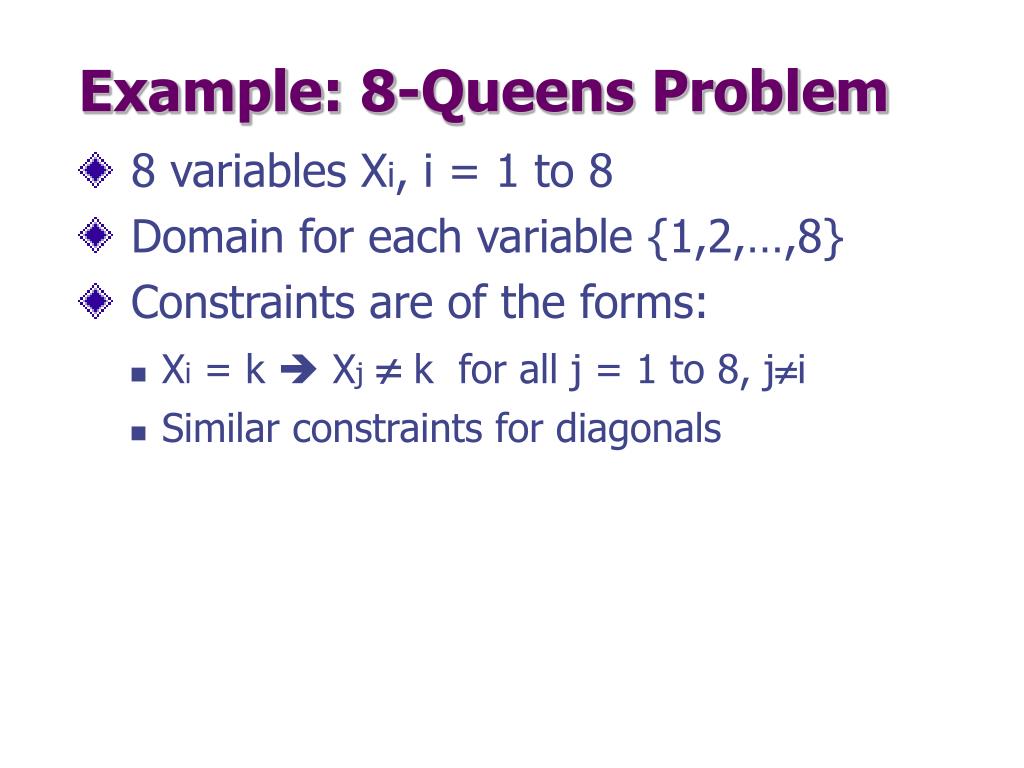 Example: 8-Queens Problem

8 variables $X_i$, i = 1 to 8

Domain for each variable {1,2,…,8}

Constraints are of the forms:

$X_i = k \Rightarrow X_j \neq k$ for all j = 1 to 8, $j \neq i$

Similar constraints for diagonals